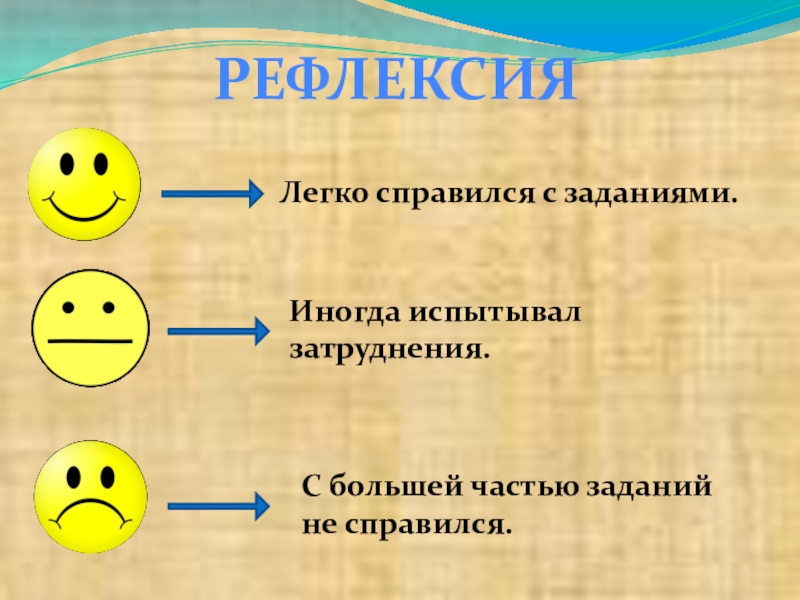 РЕФЛЕКСИЯ

Легко справился с заданиями.

Иногда испытывал затруднения.

С большей частью заданий не справился.